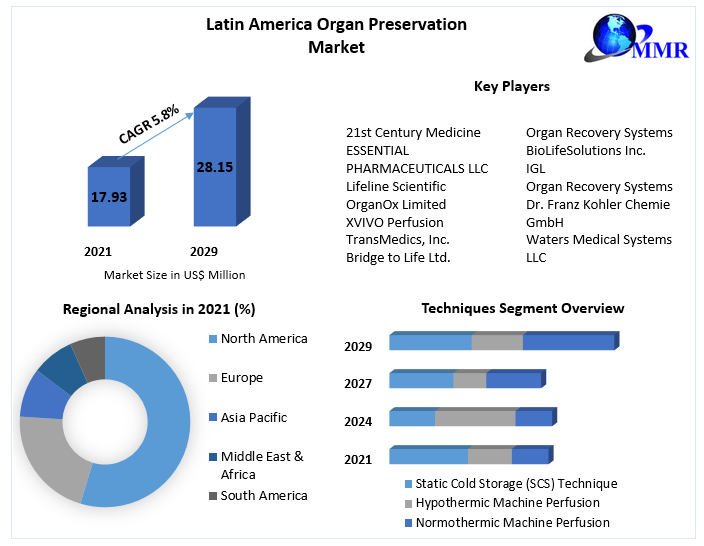 Latin America Organ Preservation Market

MMR

CAGR 5.8%

17.93

28.15

2021

2029

Market Size in US$ Million

Key Players

21st Century Medicine
ESSENTIAL PHARMACEUTICALS LLC
Lifeline Scientific
OrganOx Limited
XVIVO Perfusion
TransMedics, Inc.
Bridge to Life Ltd.

Organ Recovery Systems
BioLifeSolutions Inc.
IGL
Organ Recovery Systems
Dr. Franz Kohler Chemie GmbH
Waters Medical Systems LLC

Regional Analysis in 2021 (%)

North America
Europe
Asia Pacific
Middle East & Africa
South America

Techniques Segment Overview

2029
2027
2024
2021

Static Cold Storage (SCS) Technique
Hypothermic Machine Perfusion
Normothermic Machine Perfusion